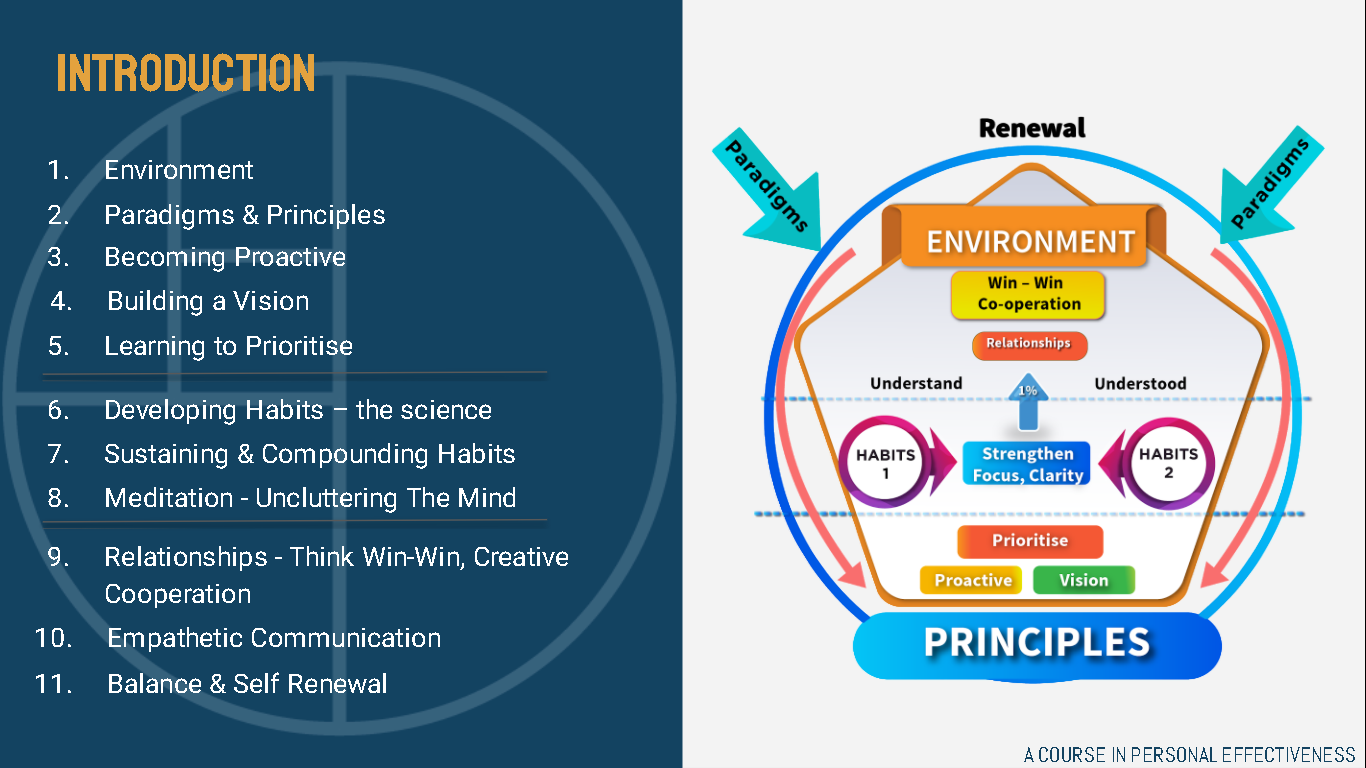 INTRODUCTION

1. Environment
2. Paradigms & Principles
3. Becoming Proactive
4. Building a Vision
5. Learning to Prioritise

6. Developing Habits – the science
7. Sustaining & Compounding Habits
8. Meditation - Uncluttering The Mind

9. Relationships - Think Win-Win, Creative Cooperation
10. Empathetic Communication
11. Balance & Self Renewal

Renewal

Paradigms

Paradigms

ENVIRONMENT

Win – Win Co-operation

Relationships

Understand

1%

Understood

HABITS 1

Strengthen Focus, Clarity

HABITS 2

Prioritise

Proactive

Vision

PRINCIPLES

A COURSE IN PERSONAL EFFECTIVENESS